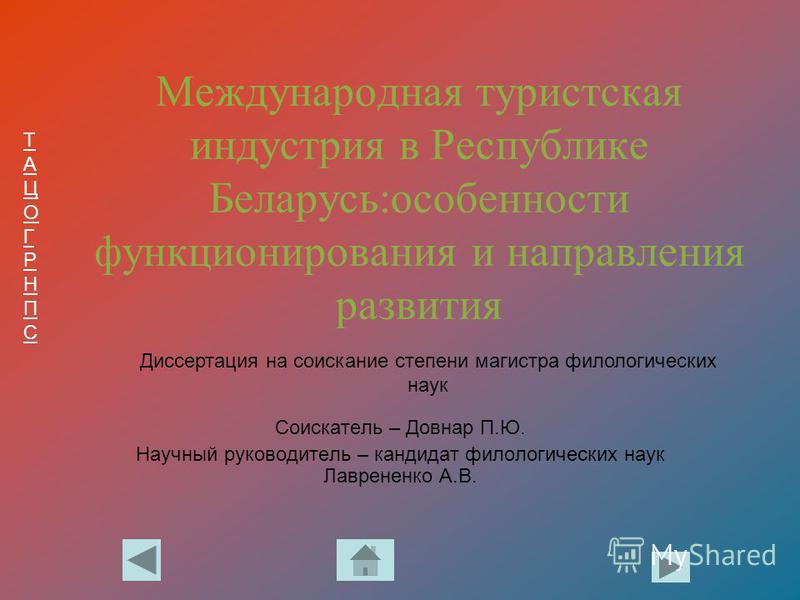 Т
А
Ц
О
Г
Р
Н
П
С

Международная туристская индустрия в Республике Беларусь:особенности функционирования и направления развития

Диссертация на соискание степени магистра филологических наук

Соискатель – Довнар П.Ю.
Научный руководитель – кандидат филологических наук Лаврененко А.В.

MyShared